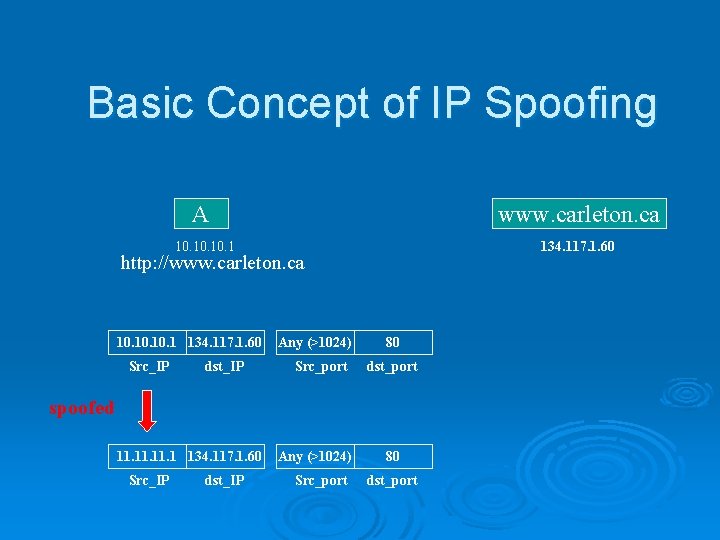 Basic Concept of IP Spoofing

A

10.10.10.1

http://www.carleton.ca

www.carleton.ca

134.117.1.60

| 10.10.10.1 | 134.117.1.60 | Any (>1024) | 80 |
|---|---|---|---|
| Src_IP | dst_IP | Src_port | dst_port |

spoofed

| 11.11.11.1 | 134.117.1.60 | Any (>1024) | 80 |
|---|---|---|---|
| Src_IP | dst_IP | Src_port | dst_port |